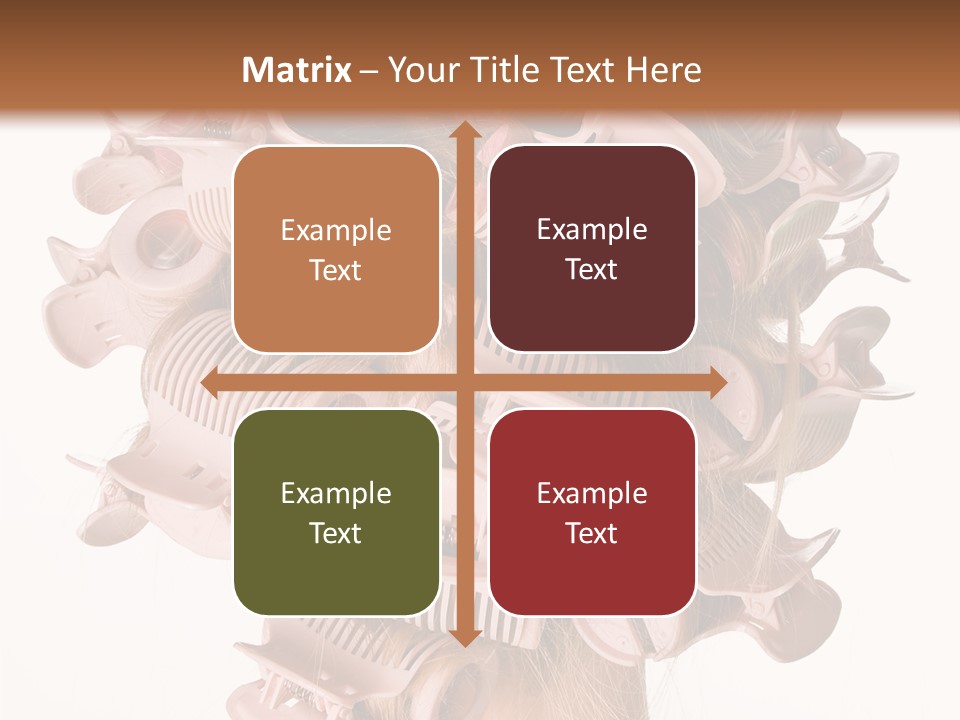 Matrix – Your Title Text Here

Example Text

Example Text

Example Text

Example Text